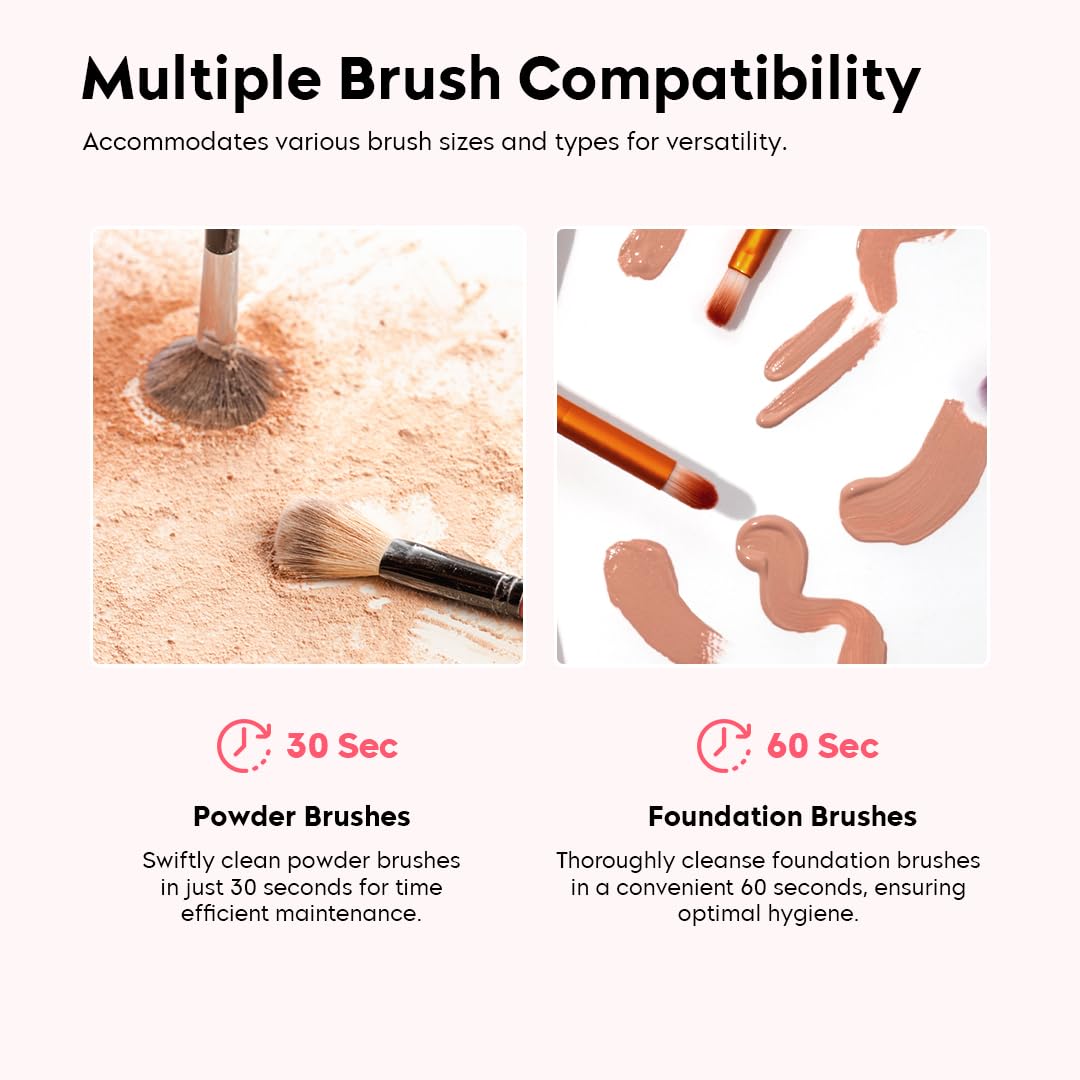 Multiple Brush Compatibility

Accommodates various brush sizes and types for versatility.

30 Sec

Powder Brushes

Swiftly clean powder brushes in just 30 seconds for time efficient maintenance.

60 Sec

Foundation Brushes

Thoroughly cleanse foundation brushes in a convenient 60 seconds, ensuring optimal hygiene.